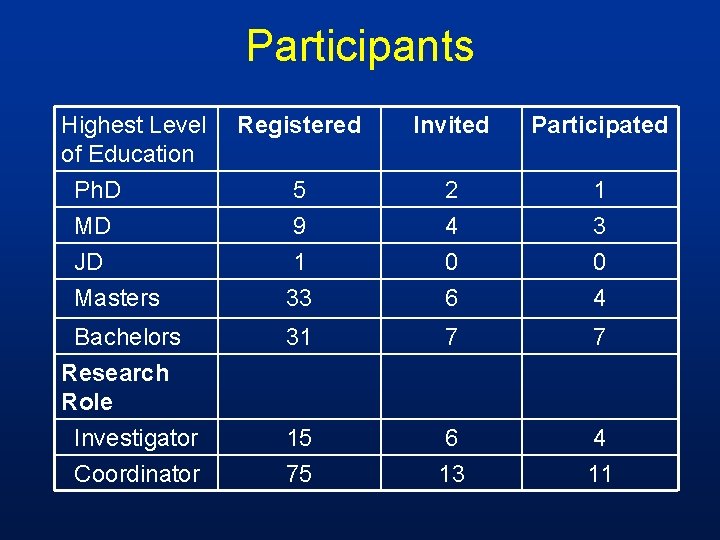 Participants

| Highest Level of Education | Registered | Invited | Participated |
|---|---|---|---|
| PhD | 5 | 2 | 1 |
| MD | 9 | 4 | 3 |
| JD | 1 | 0 | 0 |
| Masters | 33 | 6 | 4 |
| Bachelors | 31 | 7 | 7 |
| Research Role | | | |
| Investigator | 15 | 6 | 4 |
| Coordinator | 75 | 13 | 11 |